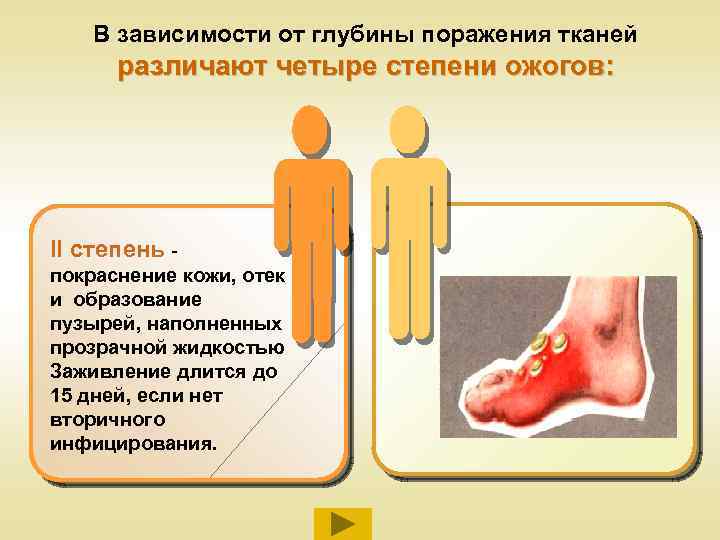 В зависимости от глубины поражения тканей различают четыре степени ожогов:

II степень - покраснение кожи, отек и образование пузырей, наполненных прозрачной жидкостью Заживление длится до 15 дней, если нет вторичного инфицирования.